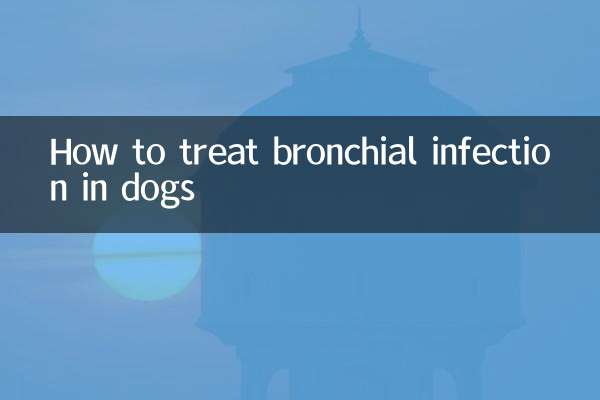 How to treat bronchial infection in dogs